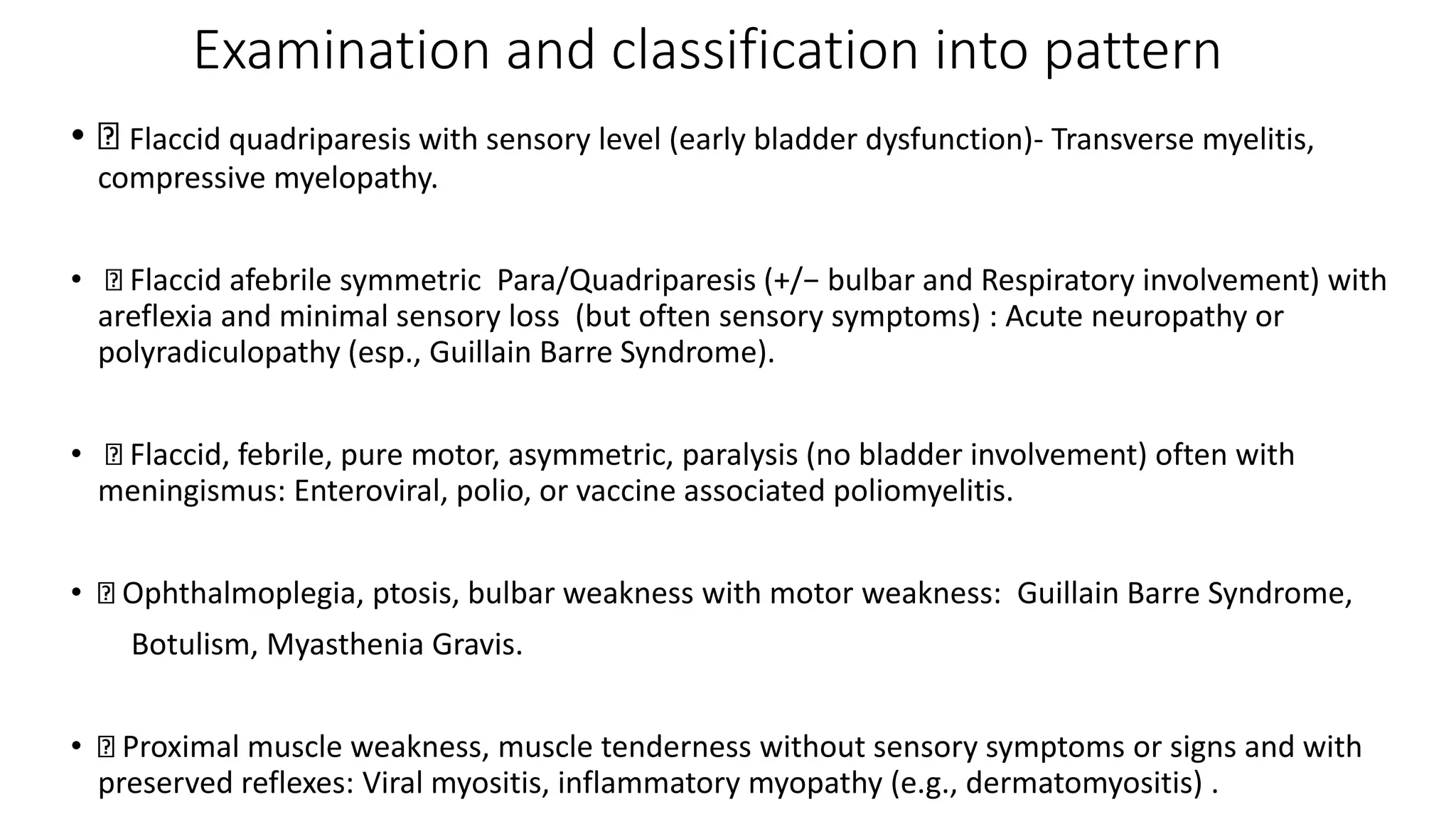 Examination and classification into pattern

• ⍰ Flaccid quadriparesis with sensory level (early bladder dysfunction)- Transverse myelitis, compressive myelopathy.

• ⍰ Flaccid afebrile symmetric Para/Quadriparesis (+/− bulbar and Respiratory involvement) with areflexia and minimal sensory loss (but often sensory symptoms) : Acute neuropathy or polyradiculopathy (esp., Guillain Barre Syndrome).

• ⍰ Flaccid, febrile, pure motor, asymmetric, paralysis (no bladder involvement) often with meningismus: Enteroviral, polio, or vaccine associated poliomyelitis.

• ⍰ Ophthalmoplegia, ptosis, bulbar weakness with motor weakness: Guillain Barre Syndrome, Botulism, Myasthenia Gravis.

• ⍰ Proximal muscle weakness, muscle tenderness without sensory symptoms or signs and with preserved reflexes: Viral myositis, inflammatory myopathy (e.g., dermatomyositis) .